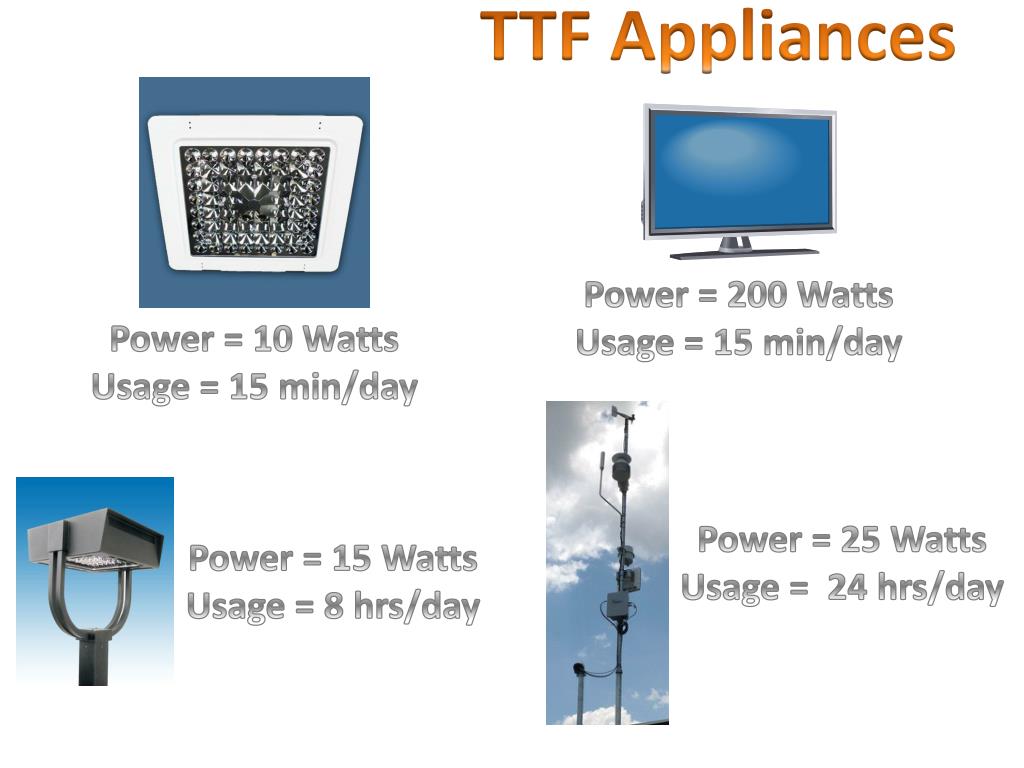 TTF Appliances

Power = 10 Watts
Usage = 15 min/day

Power = 200 Watts
Usage = 15 min/day

Power = 15 Watts
Usage = 8 hrs/day

Power = 25 Watts
Usage = 24 hrs/day